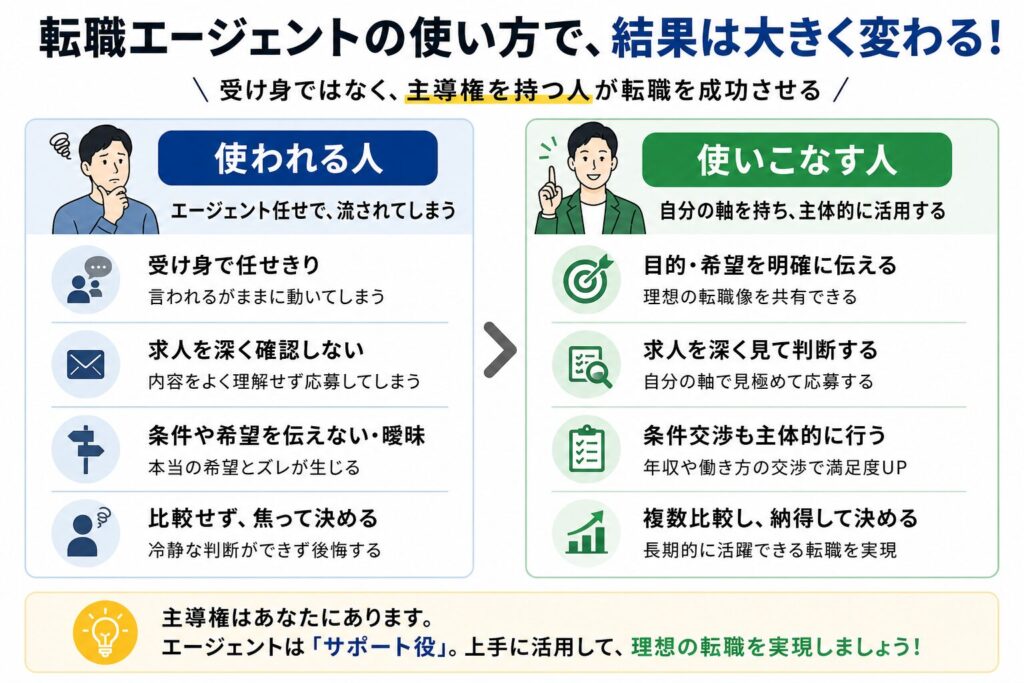 転職エージェントの使い方で、結果は大きく変わる!

＼ 受け身ではなく、主導権を持つ人が転職を成功させる ／

使われる人
エージェント任せで、流されてしまう

受け身で任せきり
言われるがままに動いてしまう

求人を深く確認しない
内容をよく理解せず応募してしまう

条件や希望を伝えない・曖昧
本当の希望とズレが生じる

比較せず、焦って決める
冷静な判断ができず後悔する

使いこなす人
自分の軸を持ち、主体的に活用する

目的・希望を明確に伝える
理想の転職像を共有できる

求人を深く見て判断する
自分の軸で見極めて応募する

条件交渉も主体的に行う
年収や働き方の交渉で満足度UP

複数比較し、納得して決める
長期的に活躍できる転職を実現

主導権はあなたにあります。
エージェントは「サポート役」。上手に活用して、理想の転職を実現しましょう!